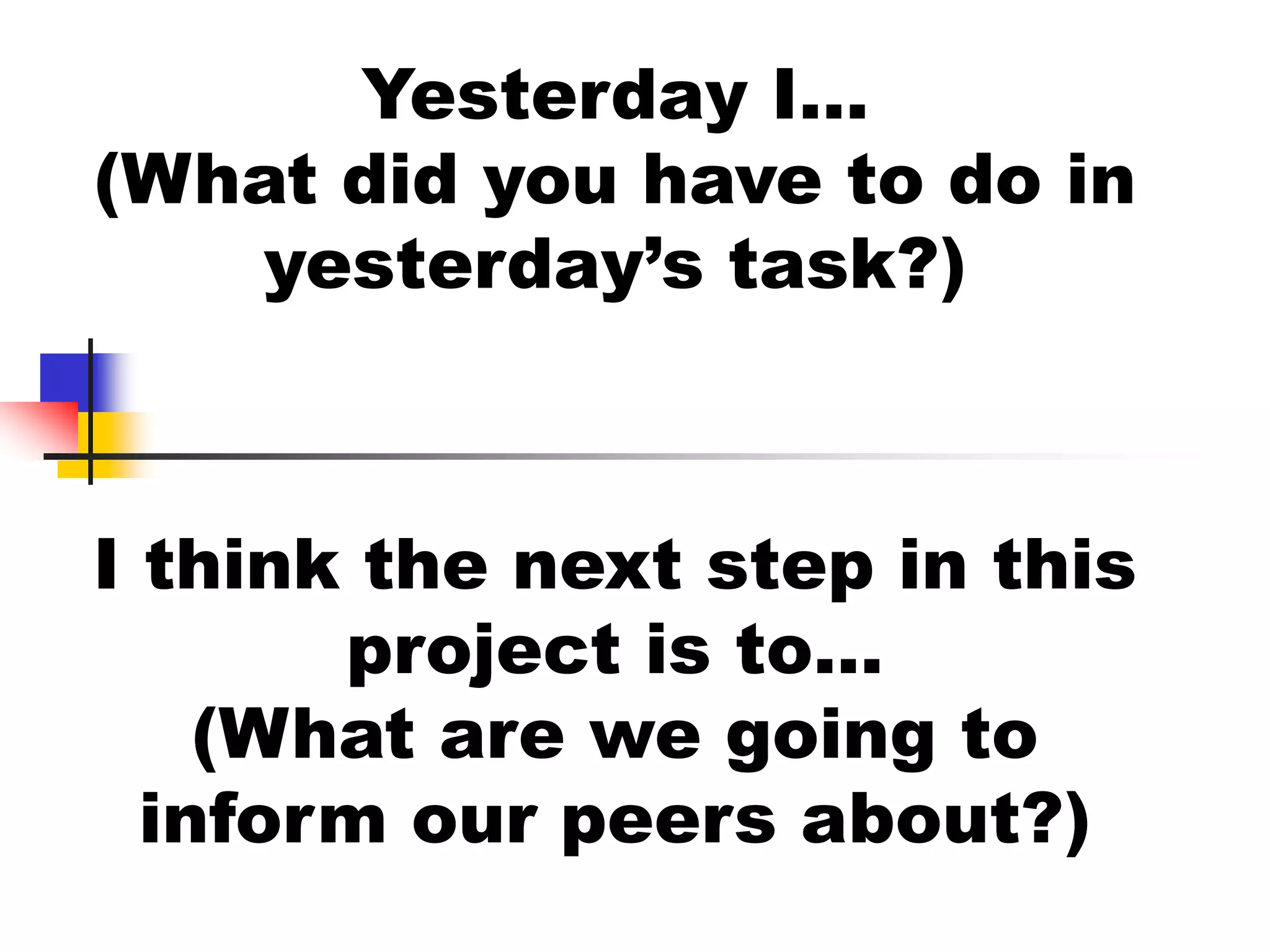 Yesterday I…
(What did you have to do in yesterday’s task?)

I think the next step in this project is to…
(What are we going to inform our peers about?)